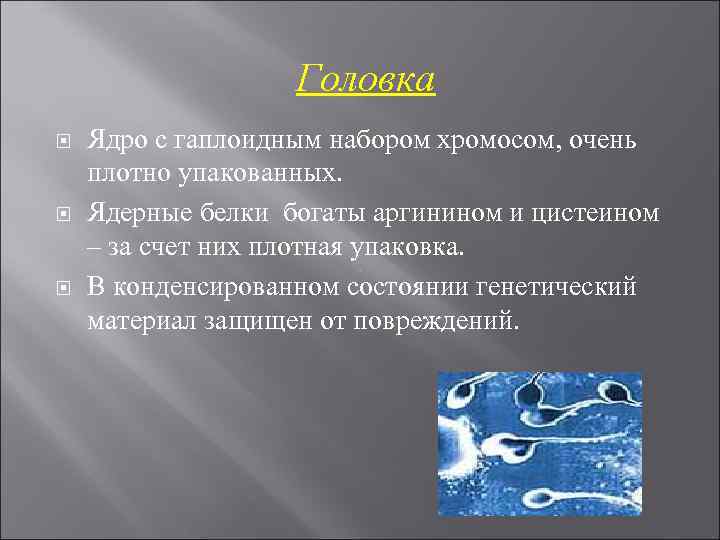 Головка

Ядро с гаплоидным набором хромосом, очень плотно упакованных.

Ядерные белки богаты аргинином и цистеином – за счет них плотная упаковка.

В конденсированном состоянии генетический материал защищен от повреждений.